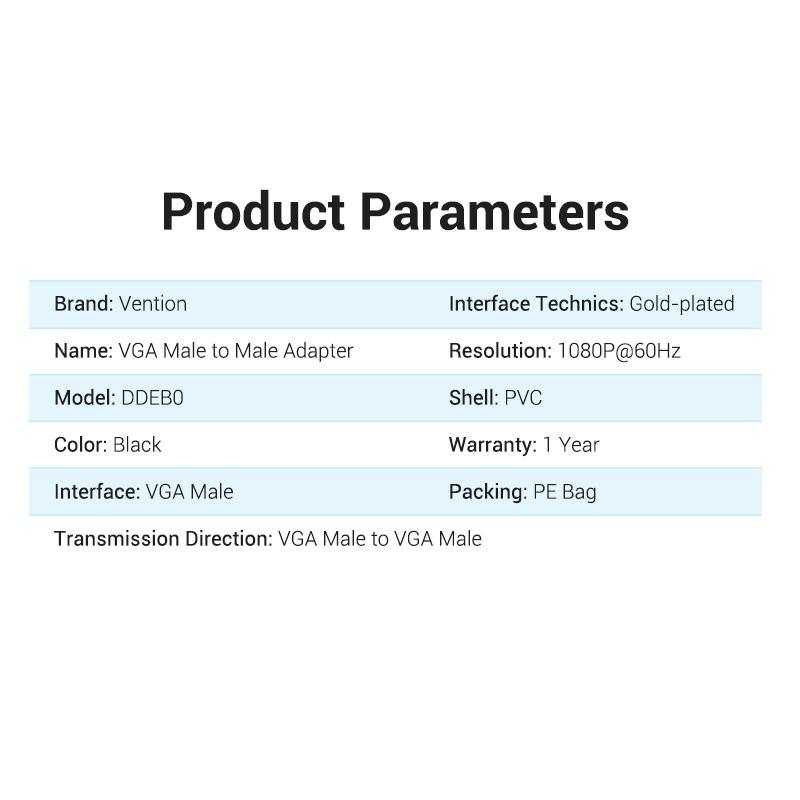 Product Parameters

| Brand: Vention | Interface Technics: Gold-plated |
|---|---|
| Name: VGA Male to Male Adapter | Resolution: 1080P@60Hz |
| Model: DDEB0 | Shell: PVC |
| Color: Black | Warranty: 1 Year |
| Interface: VGA Male | Packing: PE Bag |
| Transmission Direction: VGA Male to VGA Male | |